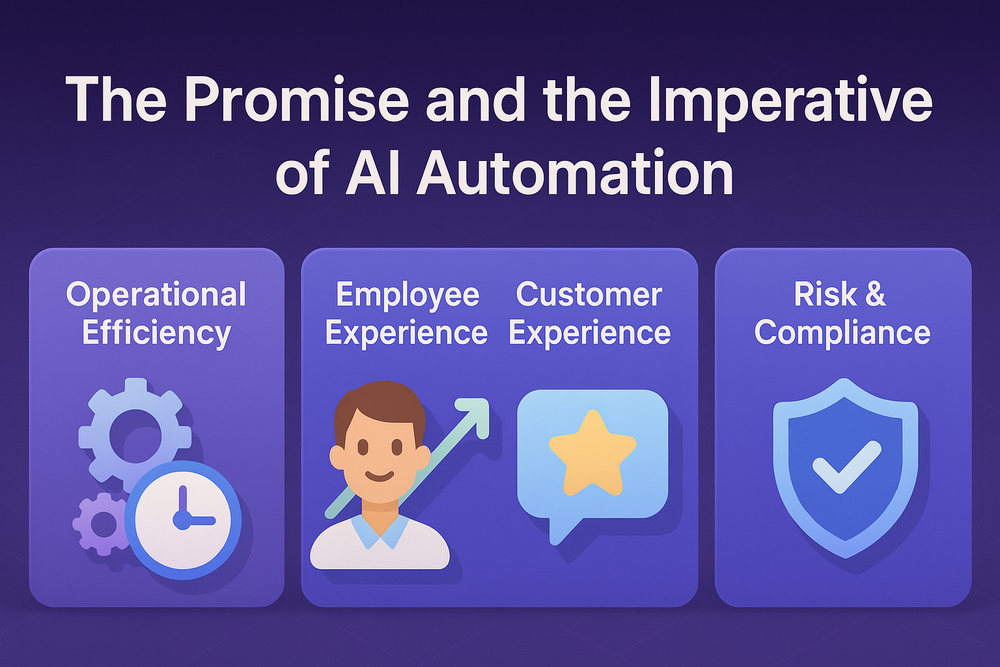 The Promise and the Imperative of AI Automation

Operational Efficiency

Employee Experience

Customer Experience

Risk & Compliance